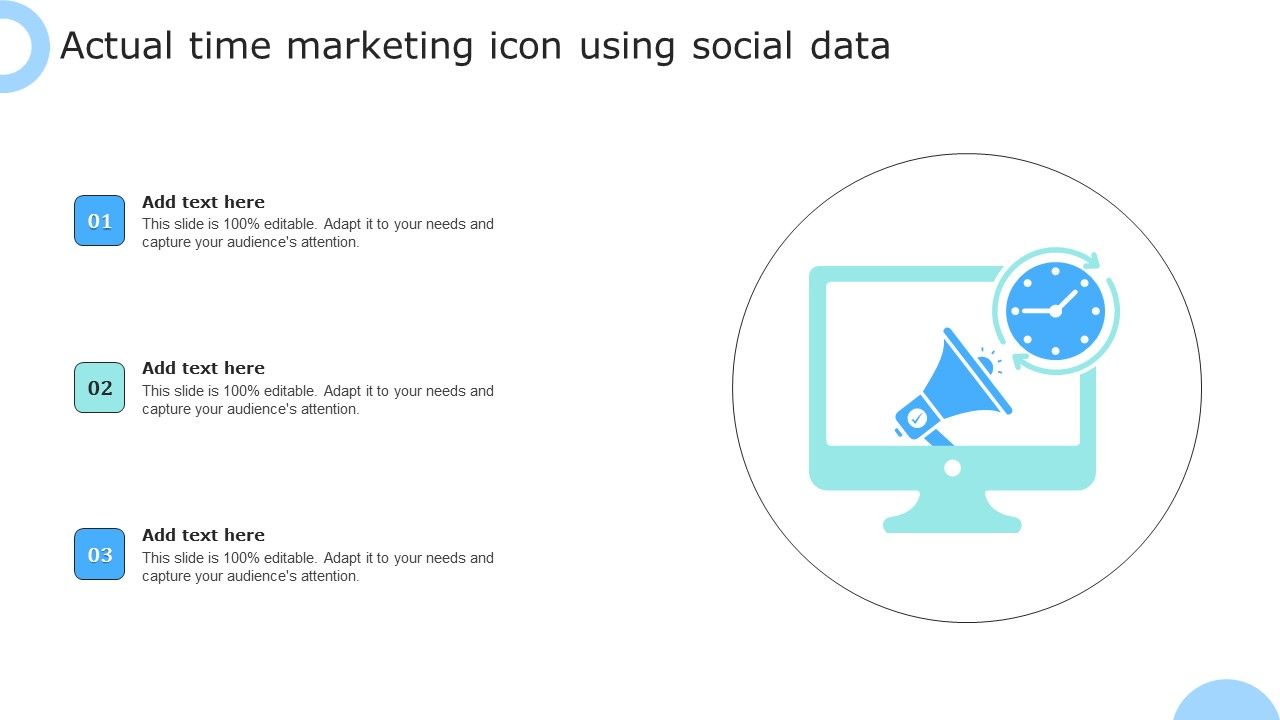 Actual time marketing icon using social data

01

Add text here

This slide is 100% editable. Adapt it to your needs and capture your audience's attention.

02

Add text here

This slide is 100% editable. Adapt it to your needs and capture your audience's attention.

03

Add text here

This slide is 100% editable. Adapt it to your needs and capture your audience's attention.